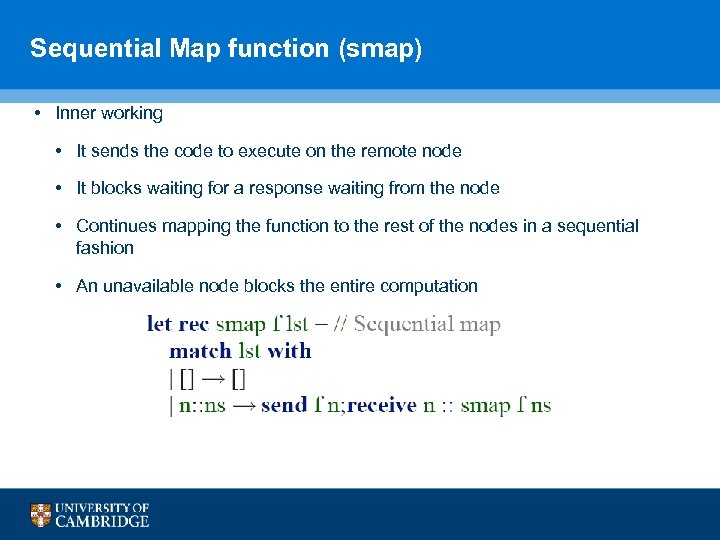 Sequential Map function (smap)

• Inner working

• It sends the code to execute on the remote node

• It blocks waiting for a response waiting from the node

• Continues mapping the function to the rest of the nodes in a sequential fashion

• An unavailable node blocks the entire computation

let rec smap f lst = // Sequential map
match lst with
| [] → []
| n::ns → send f n;receive n :: smap f ns

UNIVERSITY OF CAMBRIDGE